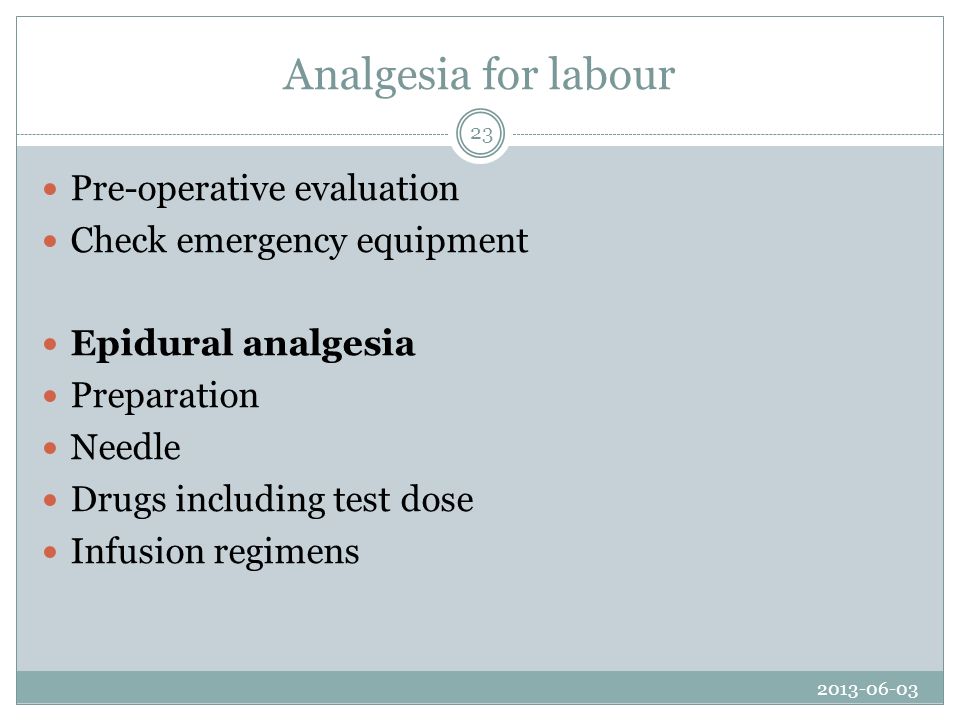 Analgesia for labour

23

- Pre-operative evaluation
- Check emergency equipment

- **Epidural analgesia**
- Preparation
- Needle
- Drugs including test dose
- Infusion regimens

2013-06-03